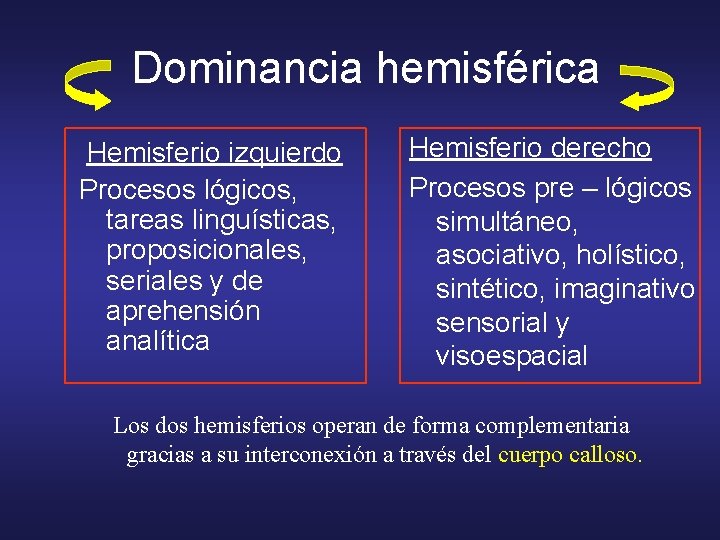 Dominancia hemisférica

Hemisferio izquierdo

Procesos lógicos, tareas linguísticas, proposicionales, seriales y de aprehensión analítica

Hemisferio derecho

Procesos pre – lógicos simultáneo, asociativo, holístico, sintético, imaginativo sensorial y visoespacial

Los dos hemisferios operan de forma complementaria gracias a su interconexión a través del cuerpo calloso.